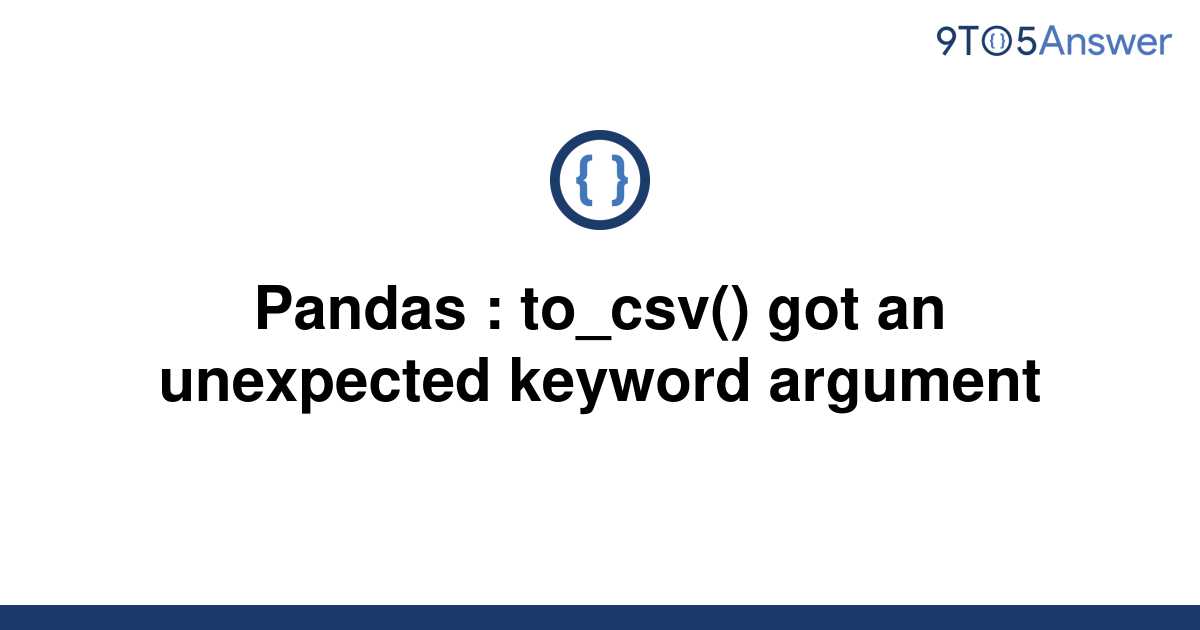 9TO5Answer

{ }

Pandas : to_csv() got an unexpected keyword argument